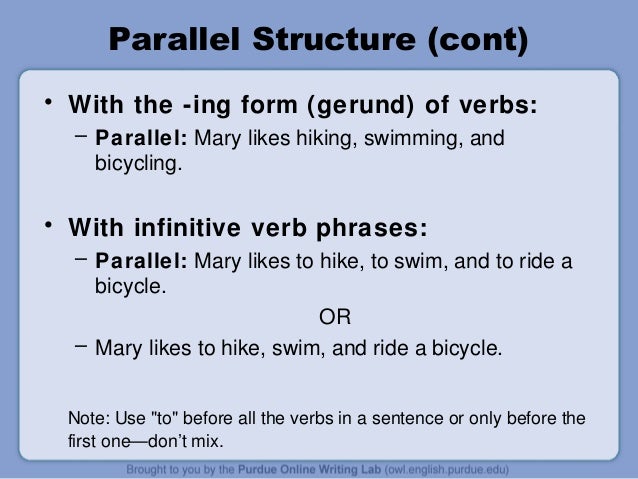 Parallel Structure (cont)

• With the -ing form (gerund) of verbs:

– Parallel: Mary likes hiking, swimming, and bicycling.

• With infinitive verb phrases:

– Parallel: Mary likes to hike, to swim, and to ride a bicycle.

OR

– Mary likes to hike, swim, and ride a bicycle.

Note: Use "to" before all the verbs in a sentence or only before the first one—don't mix.

Brought to you by the Purdue Online Writing Lab (owl.english.purdue.edu)